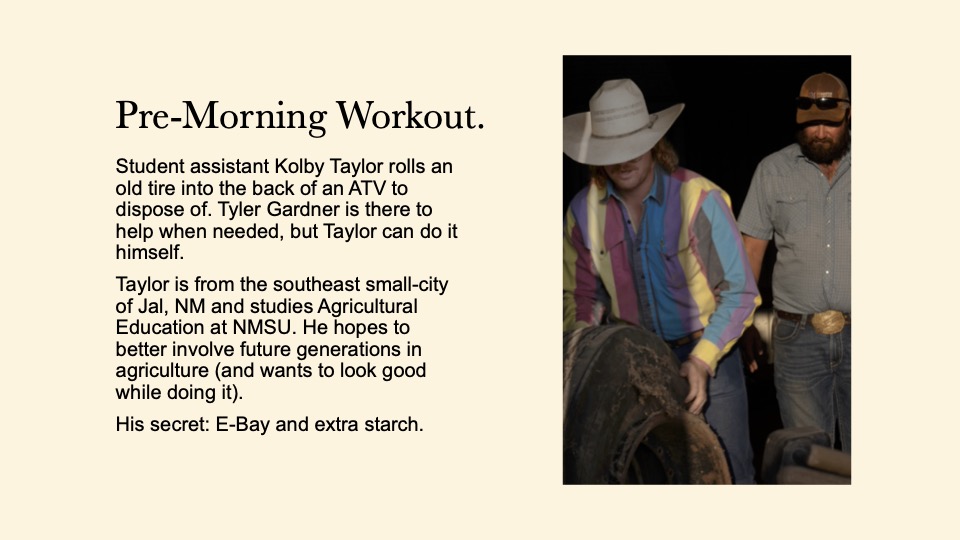 Pre-Morning Workout.

Student assistant Kolby Taylor rolls an old tire into the back of an ATV to dispose of. Tyler Gardner is there to help when needed, but Taylor can do it himself.

Taylor is from the southeast small-city of Jal, NM and studies Agricultural Education at NMSU. He hopes to better involve future generations in agriculture (and wants to look good while doing it).

His secret: E-Bay and extra starch.